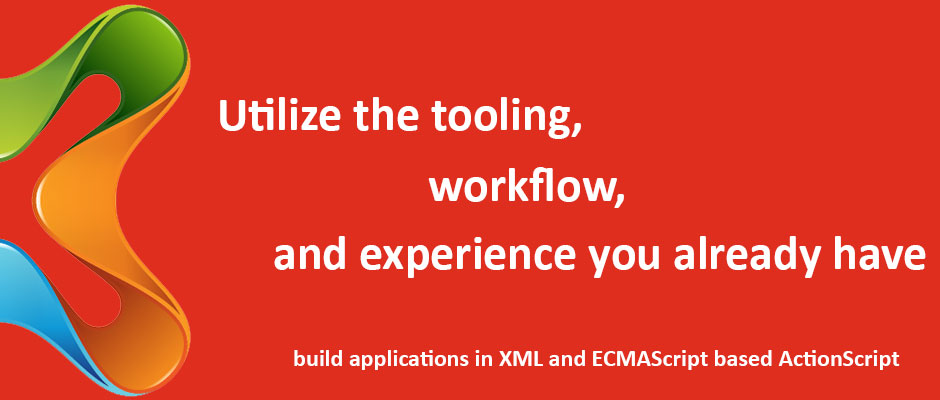 Utilize the tooling,
workflow,
and experience you already have

build applications in XML and ECMAScript based ActionScript